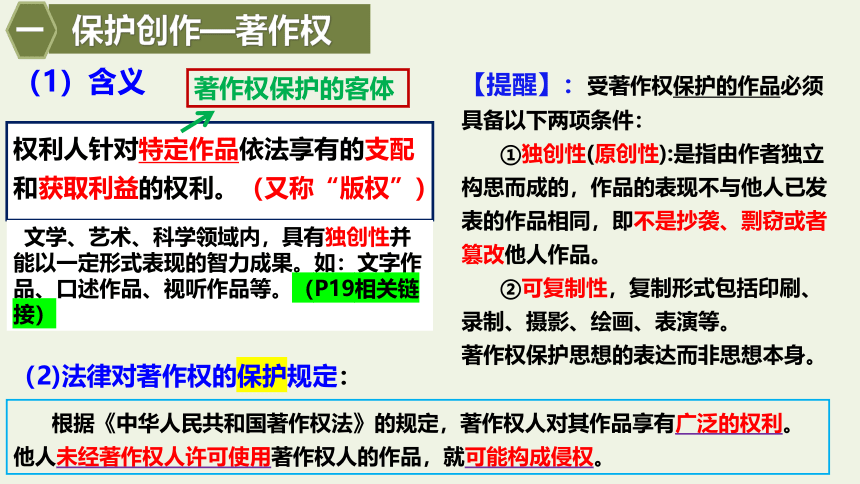 一 保护创作—著作权

（1）含义

著作权保护的客体

权利人针对特定作品依法享有的支配和获取利益的权利。（又称“版权”）

文学、艺术、科学领域内，具有独创性并能以一定形式表现的智力成果。如：文字作品、口述作品、视听作品等。（P19相关链接）

【提醒】：受著作权保护的作品必须具备以下两项条件：

①独创性(原创性):是指由作者独立构思而成的，作品的表现不与他人已发表的作品相同，即不是抄袭、剽窃或者篡改他人作品。

②可复制性，复制形式包括印刷、录制、摄影、绘画、表演等。

著作权保护思想的表达而非思想本身。

(2)法律对著作权的保护规定：

根据《中华人民共和国著作权法》的规定，著作权人对其作品享有广泛的权利。他人未经著作权人许可使用著作权人的作品，就可能构成侵权。